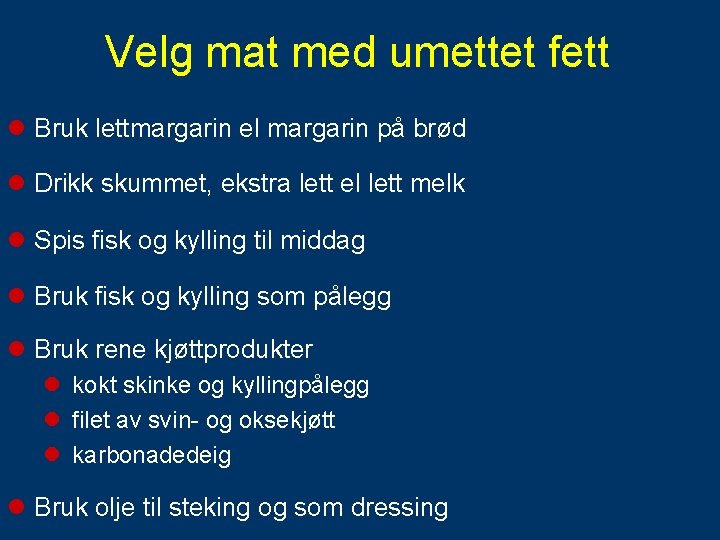 Velg mat med umettet fett

- Bruk lettmargarin el margarin på brød
- Drikk skummet, ekstra lett el lett melk
- Spis fisk og kylling til middag
- Bruk fisk og kylling som pålegg
- Bruk rene kjøttprodukter
  - kokt skinke og kyllingpålegg
  - filet av svin- og oksekjøtt
  - karbonadedeig
- Bruk olje til steking og som dressing